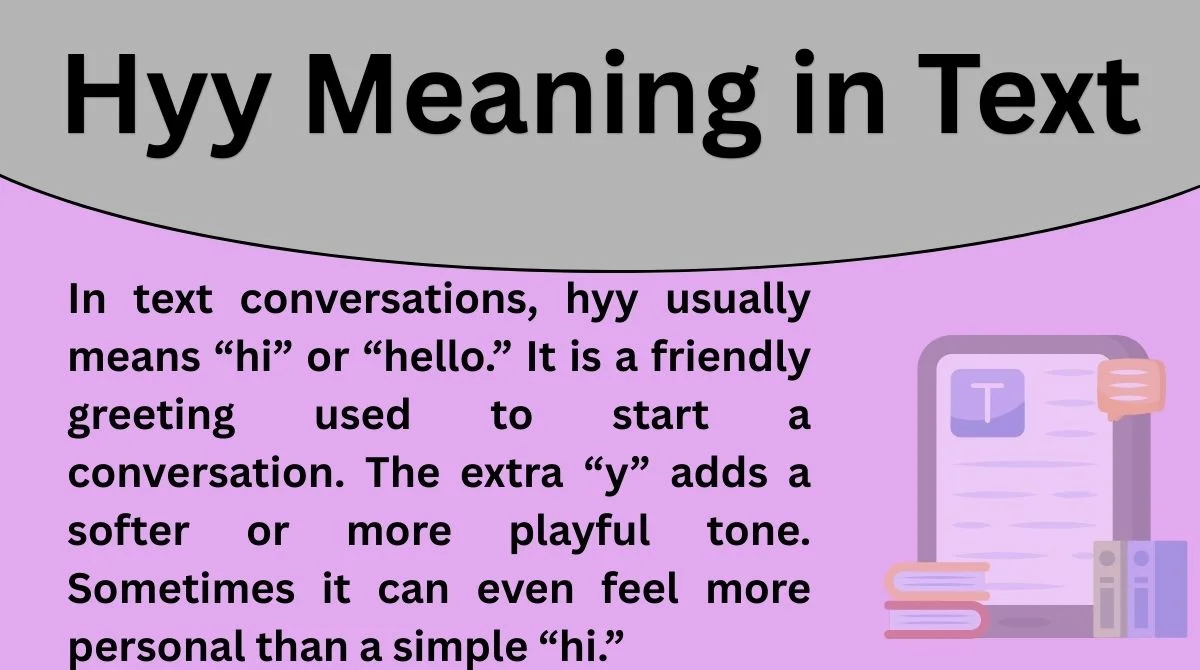 Hyy Meaning in Text

In text conversations, hyy usually means “hi” or “hello.” It is a friendly greeting used to start a conversation. The extra “y” adds a softer or more playful tone. Sometimes it can even feel more personal than a simple “hi.”

T